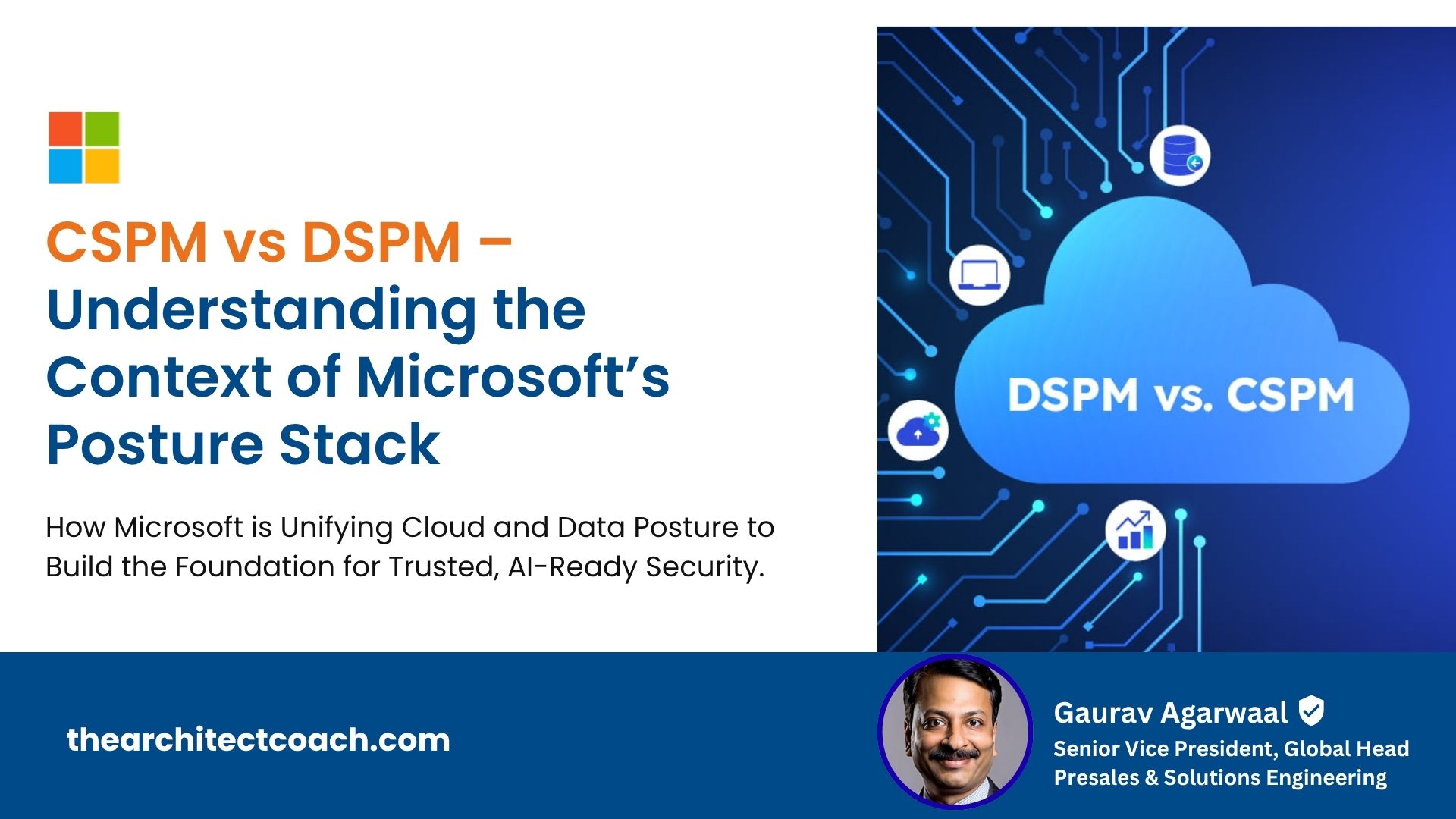 CSPM vs DSPM – Understanding the Context of Microsoft's Posture Stack

How Microsoft is Unifying Cloud and Data Posture to Build the Foundation for Trusted, AI-Ready Security.

DSPM vs. CSPM

thearchitectcoach.com

Gaurav Agarwaal

Senior Vice President, Global Head Presales & Solutions Engineering